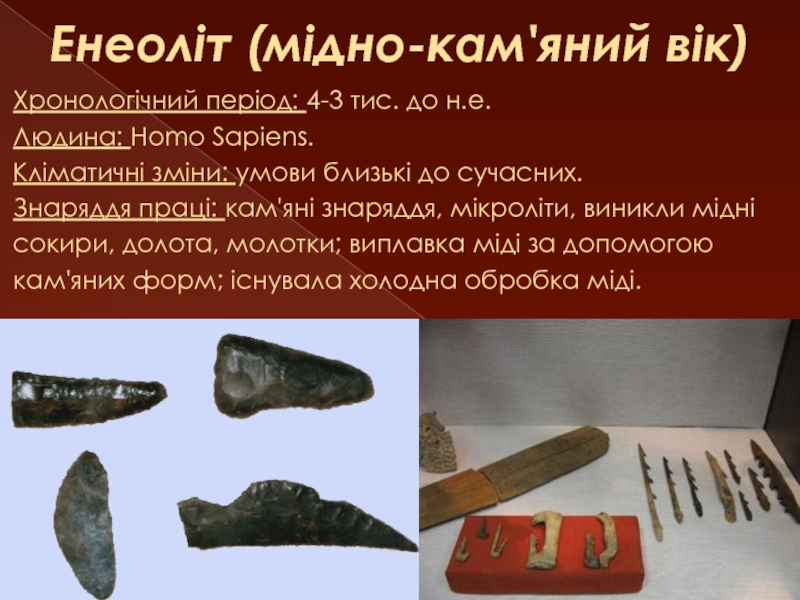 Енеоліт (мідно-кам'яний вік)

Хронологічний період: 4-3 тис. до н.е.

Людина: Homo Sapiens.

Кліматичні зміни: умови близькі до сучасних.

Знаряддя праці: кам'яні знаряддя, мікроліти, виникли мідні сокири, долота, молотки; виплавка міді за допомогою кам'яних форм; існувала холодна обробка міді.